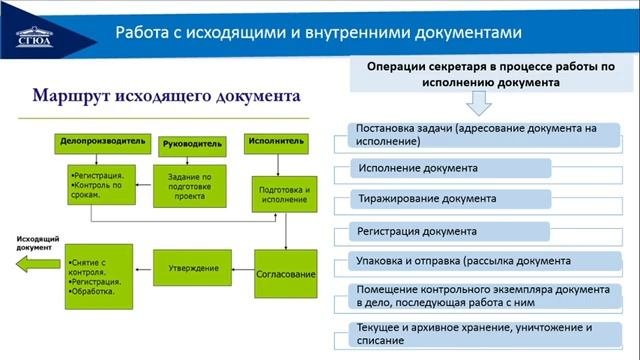 СГЮА

Работа с исходящими и внутренними документами

Маршрут исходящего документа

Делопроизводитель

Руководитель

Исполнитель

•Регистрация.
•Контроль по срокам.

Задание по подготовке проекта

Подготовка и исполнение

Исходящий документ

•Снятие с контроля.
•Регистрация.
•Обработка.

Утверждение

Согласование

Операции секретаря в процессе работы по исполнению документа

Постановка задачи (адресование документа на исполнение)

Исполнение документа

Тиражирование документа

Регистрация документа

Упаковка и отправка (рассылка документа

Помещение контрольного экземпляра документа в дело, последующая работа с ним

Текущее и архивное хранение, уничтожение и списание